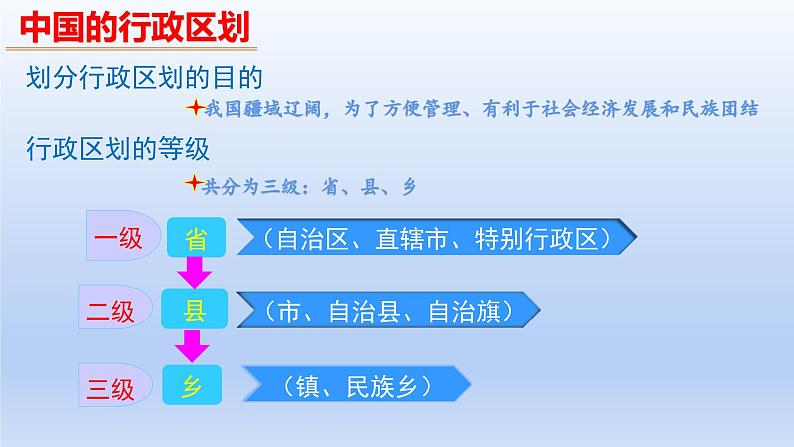 中国的行政区划

划分行政区划的目的

我国疆域辽阔，为了方便管理、有利于社会经济发展和民族团结

行政区划的等级

共分为三级：省、县、乡

一级 省 （自治区、直辖市、特别行政区）

二级 县 （市、自治县、自治旗）

三级 乡 （镇、民族乡）